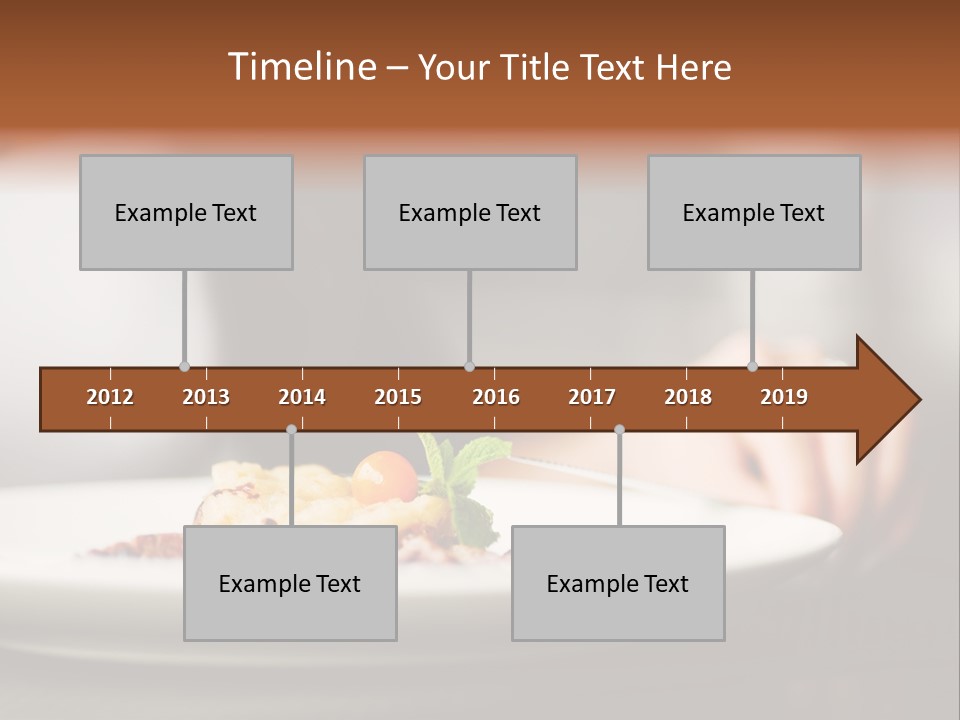 Timeline – Your Title Text Here

Example Text

Example Text

Example Text

2012 2013 2014 2015 2016 2017 2018 2019

Example Text

Example Text